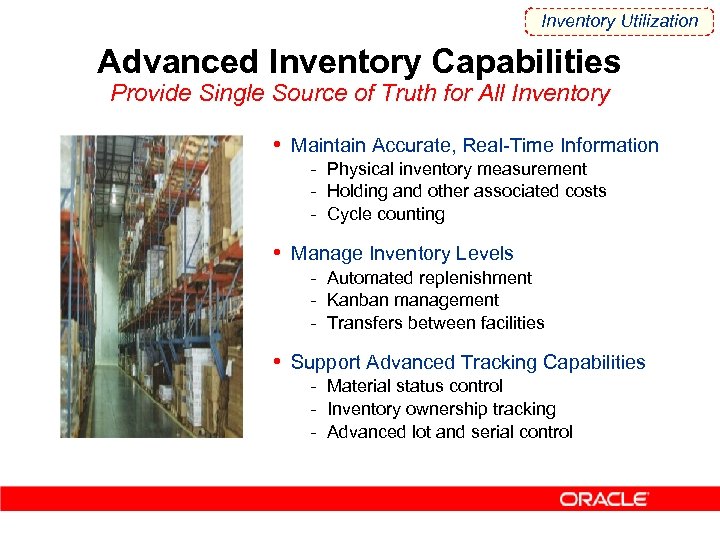 Inventory Utilization

Advanced Inventory Capabilities

Provide Single Source of Truth for All Inventory

• Maintain Accurate, Real-Time Information
- Physical inventory measurement
- Holding and other associated costs
- Cycle counting

• Manage Inventory Levels
- Automated replenishment
- Kanban management
- Transfers between facilities

• Support Advanced Tracking Capabilities
- Material status control
- Inventory ownership tracking
- Advanced lot and serial control

ORACLE